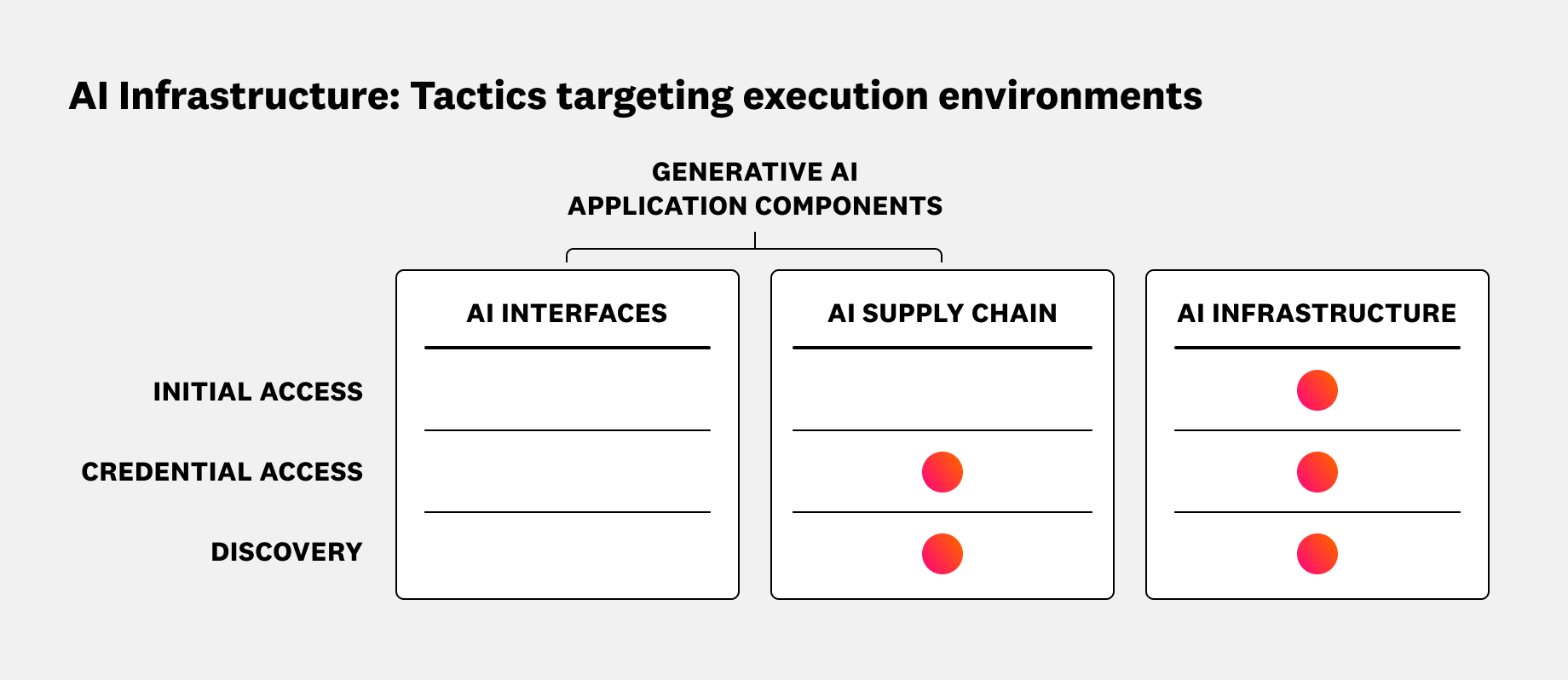 AI Infrastructure: Tactics targeting execution environments

GENERATIVE AI
APPLICATION COMPONENTS

| | AI INTERFACES | AI SUPPLY CHAIN | AI INFRASTRUCTURE |
|---|---|---|---|
| INITIAL ACCESS | | | ● |
| CREDENTIAL ACCESS | | ● | ● |
| DISCOVERY | | ● | ● |